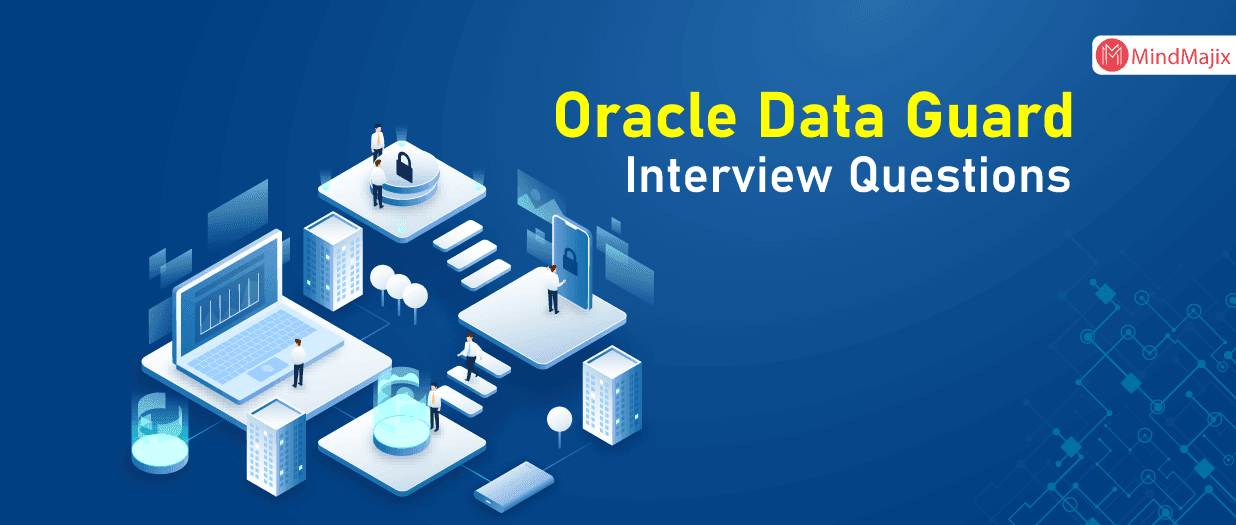 MindMajix

Oracle Data Guard
Interview Questions